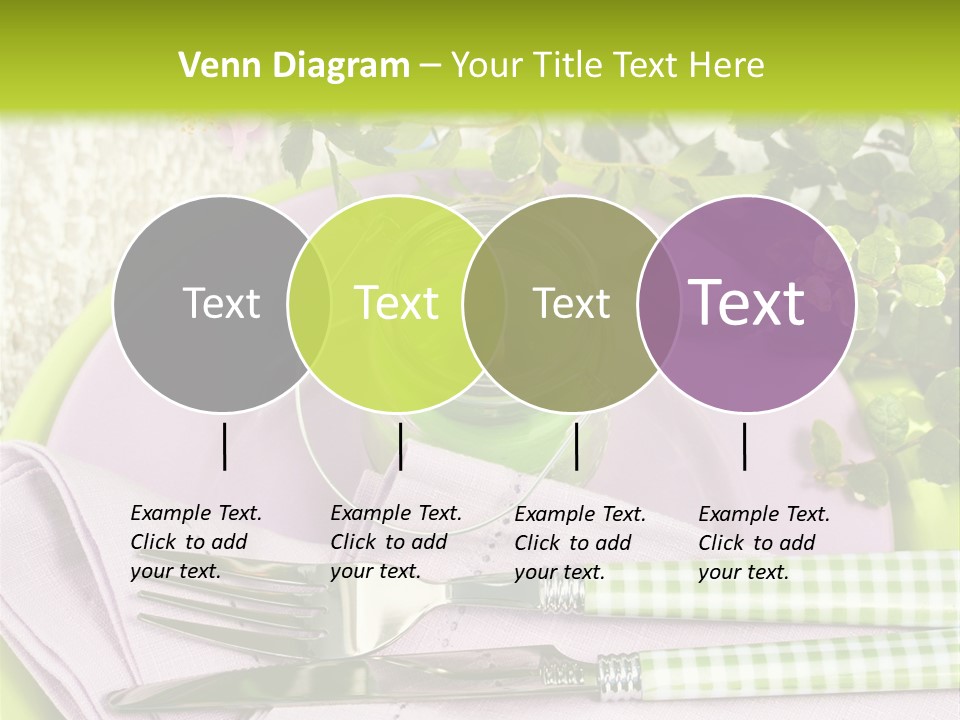 Venn Diagram – Your Title Text Here

Text

Text

Text

Text

Example Text. Click to add your text.

Example Text. Click to add your text.

Example Text. Click to add your text.

Example Text. Click to add your text.